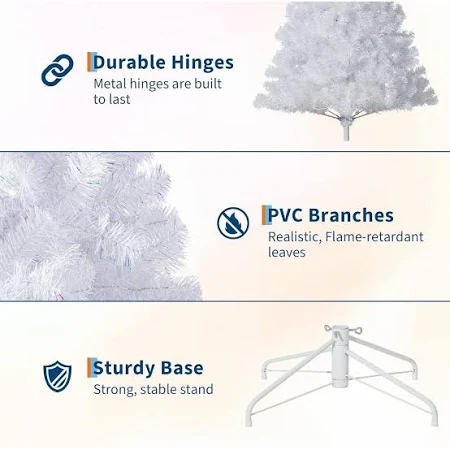 Durable Hinges
Metal hinges are built to last

PVC Branches
Realistic, Flame-retardant leaves

Sturdy Base
Strong, stable stand